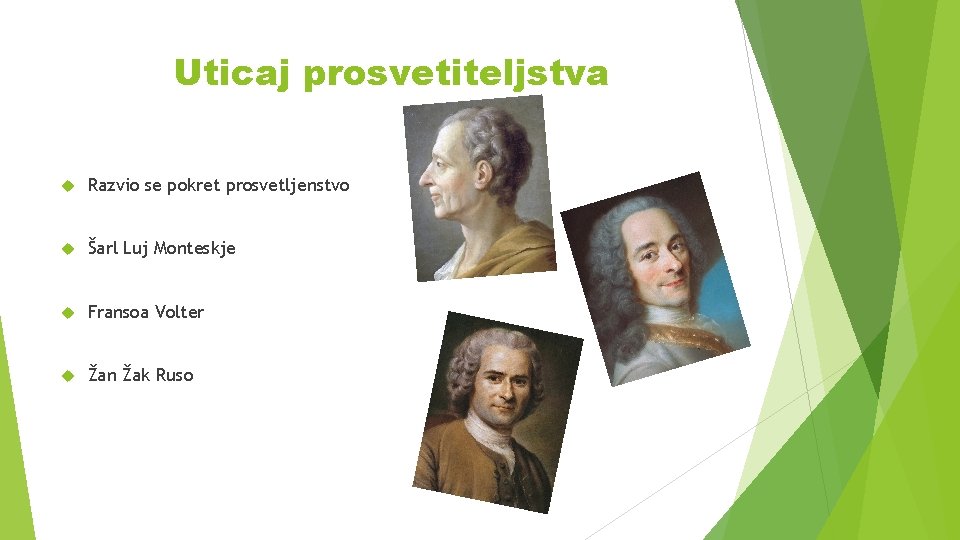 Uticaj prosvetiteljstva

Razvio se pokret prosvetljenstvo

Šarl Luj Monteskje

Fransoa Volter

Žan Žak Ruso